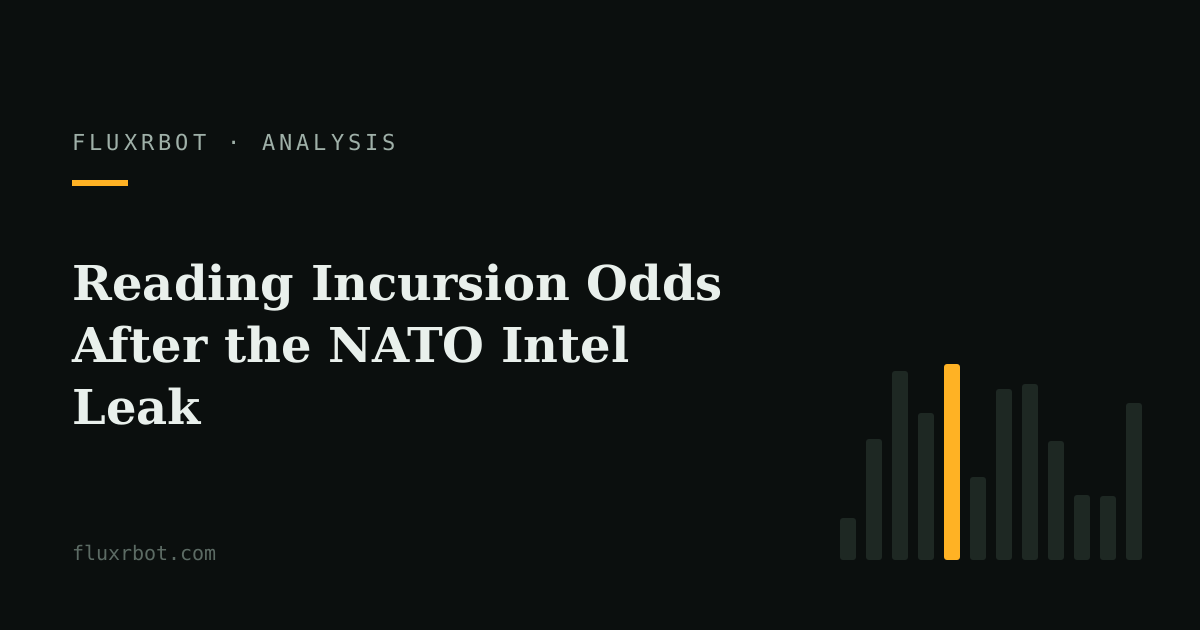 FLUXRBOT · ANALYSIS

Reading Incursion Odds After the NATO Intel Leak

fluxrbot.com